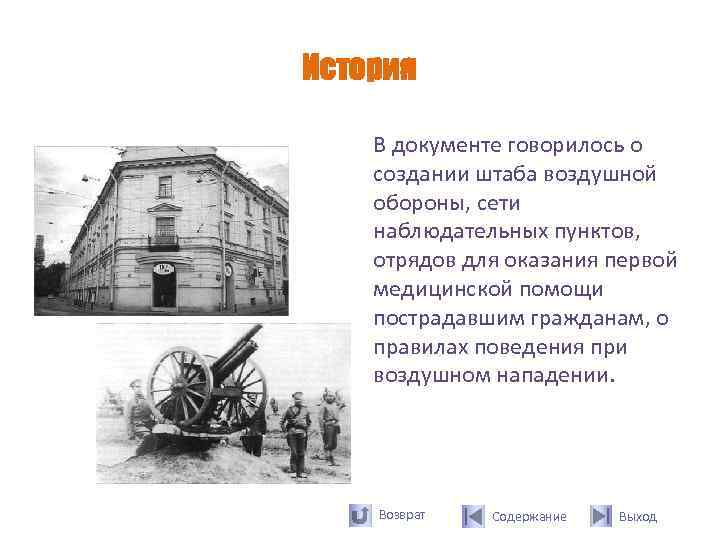 История

В документе говорилось о создании штаба воздушной обороны, сети наблюдательных пунктов, отрядов для оказания первой медицинской помощи пострадавшим гражданам, о правилах поведения при воздушном нападении.

Возврат Содержание Выход